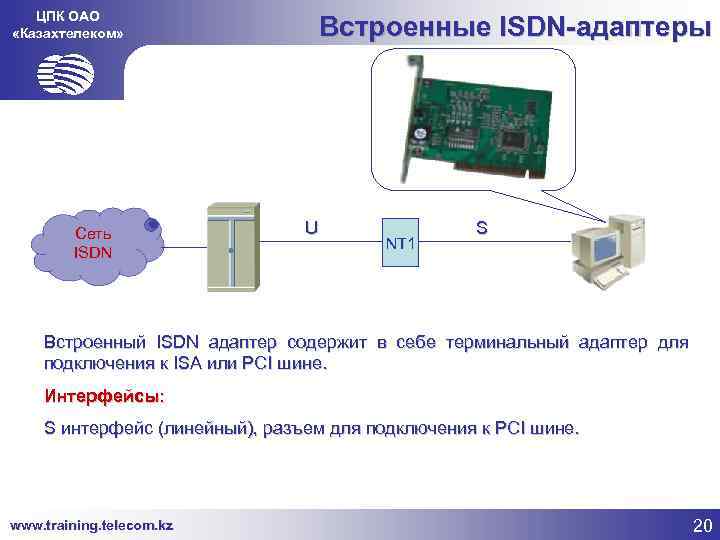 ЦПК ОАО «Казахтелеком»

Встроенные ISDN-адаптеры

Сеть ISDN

U

NT1

S

Встроенный ISDN адаптер содержит в себе терминальный адаптер для подключения к ISA или PCI шине.

Интерфейсы:

S интерфейс (линейный), разъем для подключения к PCI шине.

www.training.telecom.kz

20